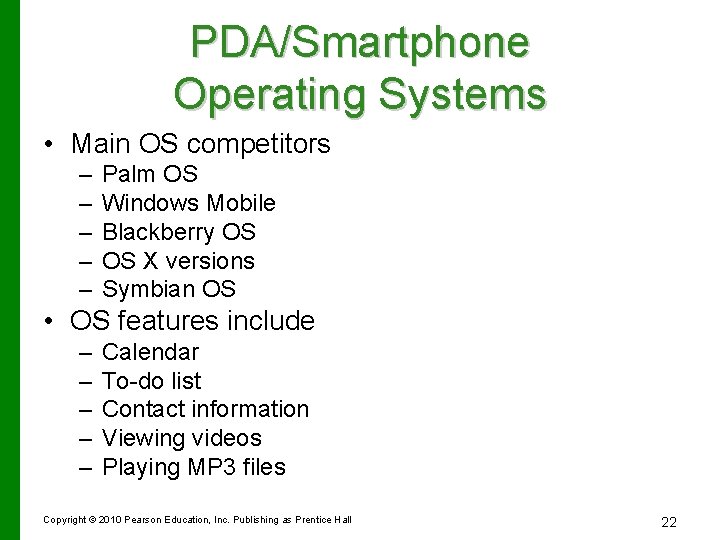 PDA/Smartphone Operating Systems

• Main OS competitors
– Palm OS
– Windows Mobile
– Blackberry OS
– OS X versions
– Symbian OS
• OS features include
– Calendar
– To-do list
– Contact information
– Viewing videos
– Playing MP3 files

Copyright © 2010 Pearson Education, Inc. Publishing as Prentice Hall

22